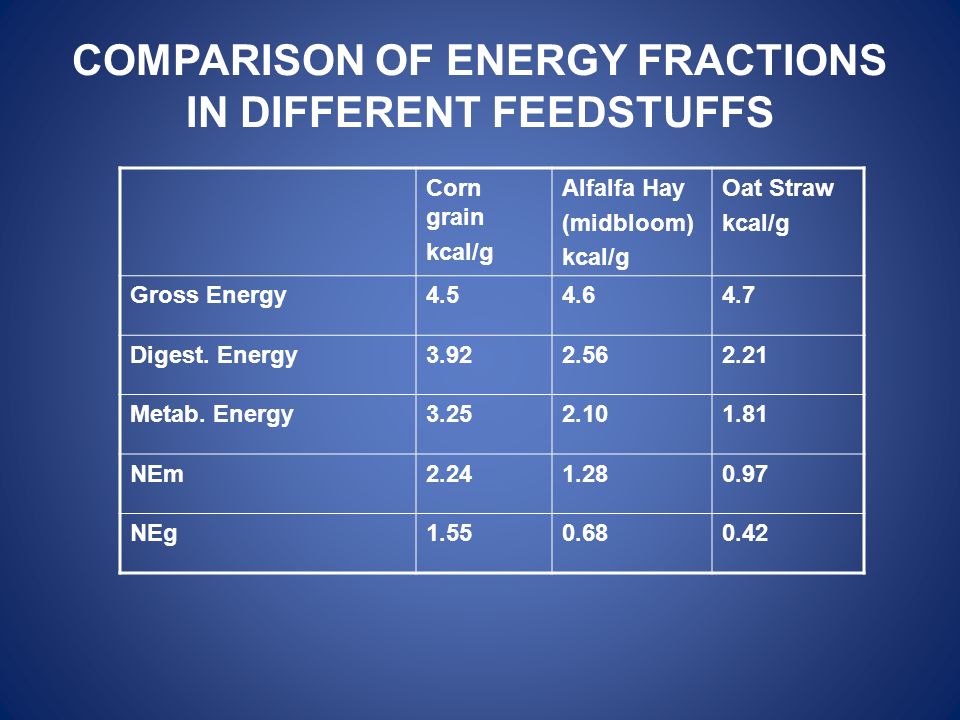 COMPARISON OF ENERGY FRACTIONS IN DIFFERENT FEEDSTUFFS

| | Corn grain kcal/g | Alfalfa Hay (midbloom) kcal/g | Oat Straw kcal/g |
|---|---|---|---|
| Gross Energy | 4.5 | 4.6 | 4.7 |
| Digest. Energy | 3.92 | 2.56 | 2.21 |
| Metab. Energy | 3.25 | 2.10 | 1.81 |
| NEm | 2.24 | 1.28 | 0.97 |
| NEg | 1.55 | 0.68 | 0.42 |